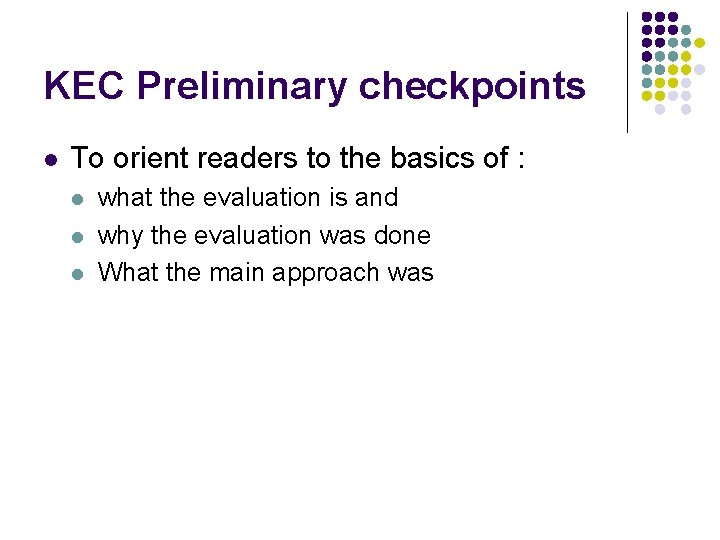 KEC Preliminary checkpoints

To orient readers to the basics of :

what the evaluation is and

why the evaluation was done

What the main approach was